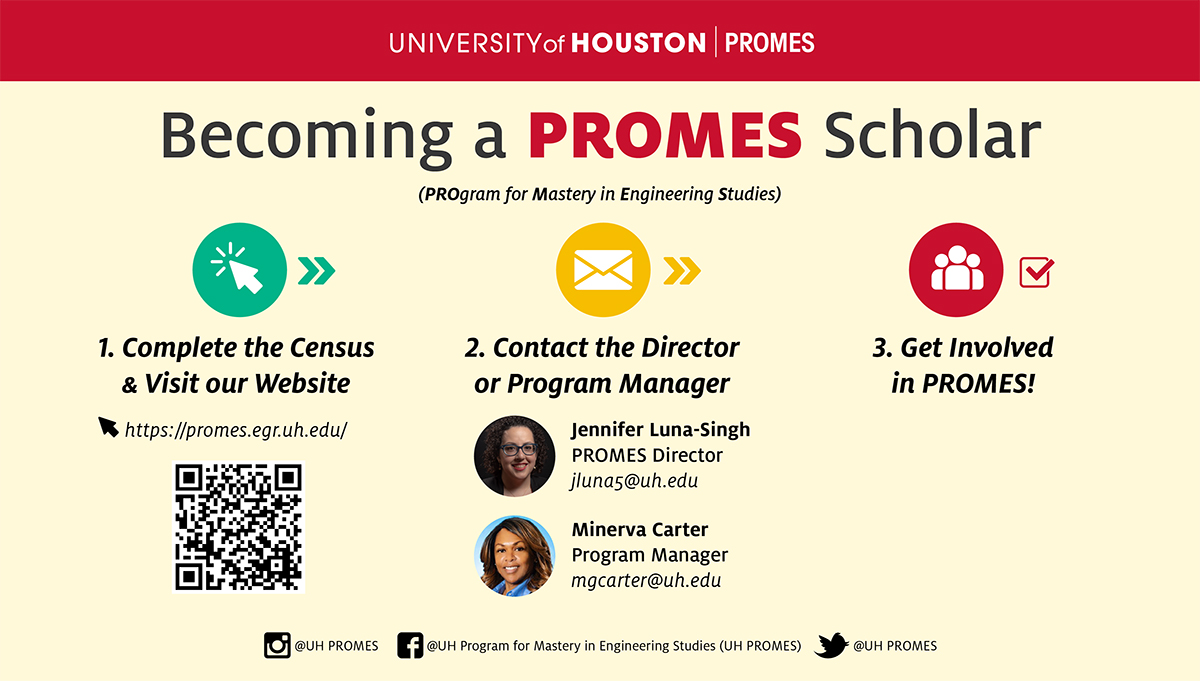 UNIVERSITY of HOUSTON | PROMES

Becoming a PROMES Scholar

(PROgram for Mastery in Engineering Studies)

1. Complete the Census & Visit our Website

https://promes.egr.uh.edu/

2. Contact the Director or Program Manager

Jennifer Luna-Singh
PROMES Director
jluna5@uh.edu

Minerva Carter
Program Manager
mgcarter@uh.edu

3. Get Involved in PROMES!

@UH PROMES @UH Program for Mastery in Engineering Studies (UH PROMES) @UH PROMES